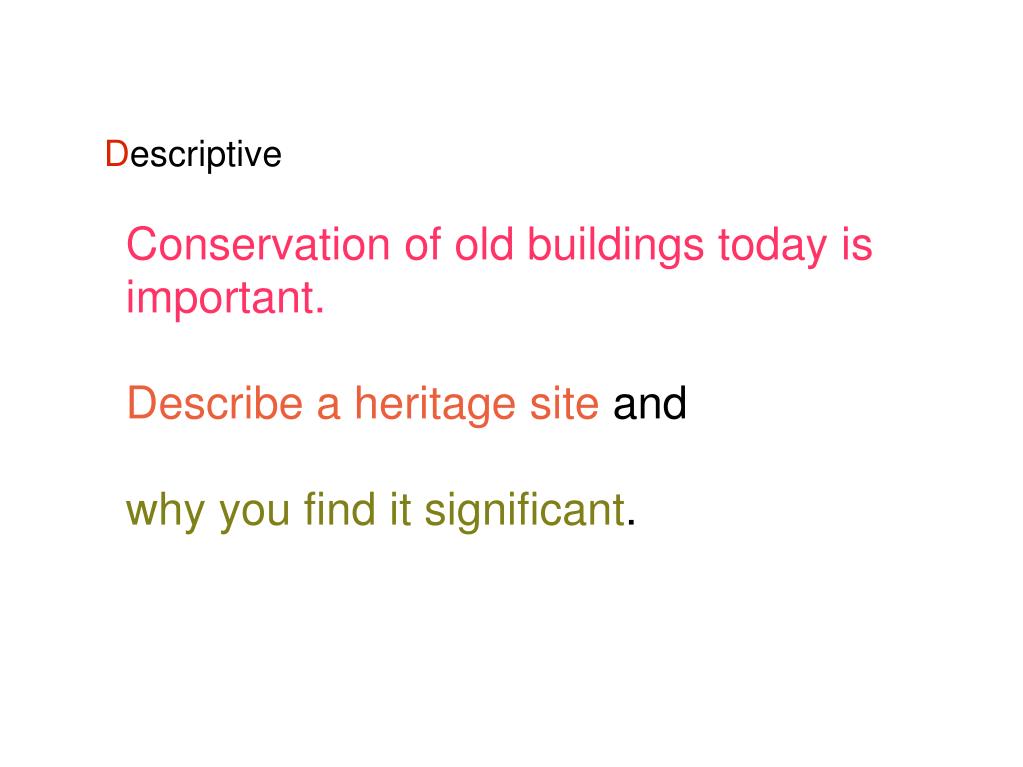 Descriptive

Conservation of old buildings today is important.

Describe a heritage site and

why you find it significant.